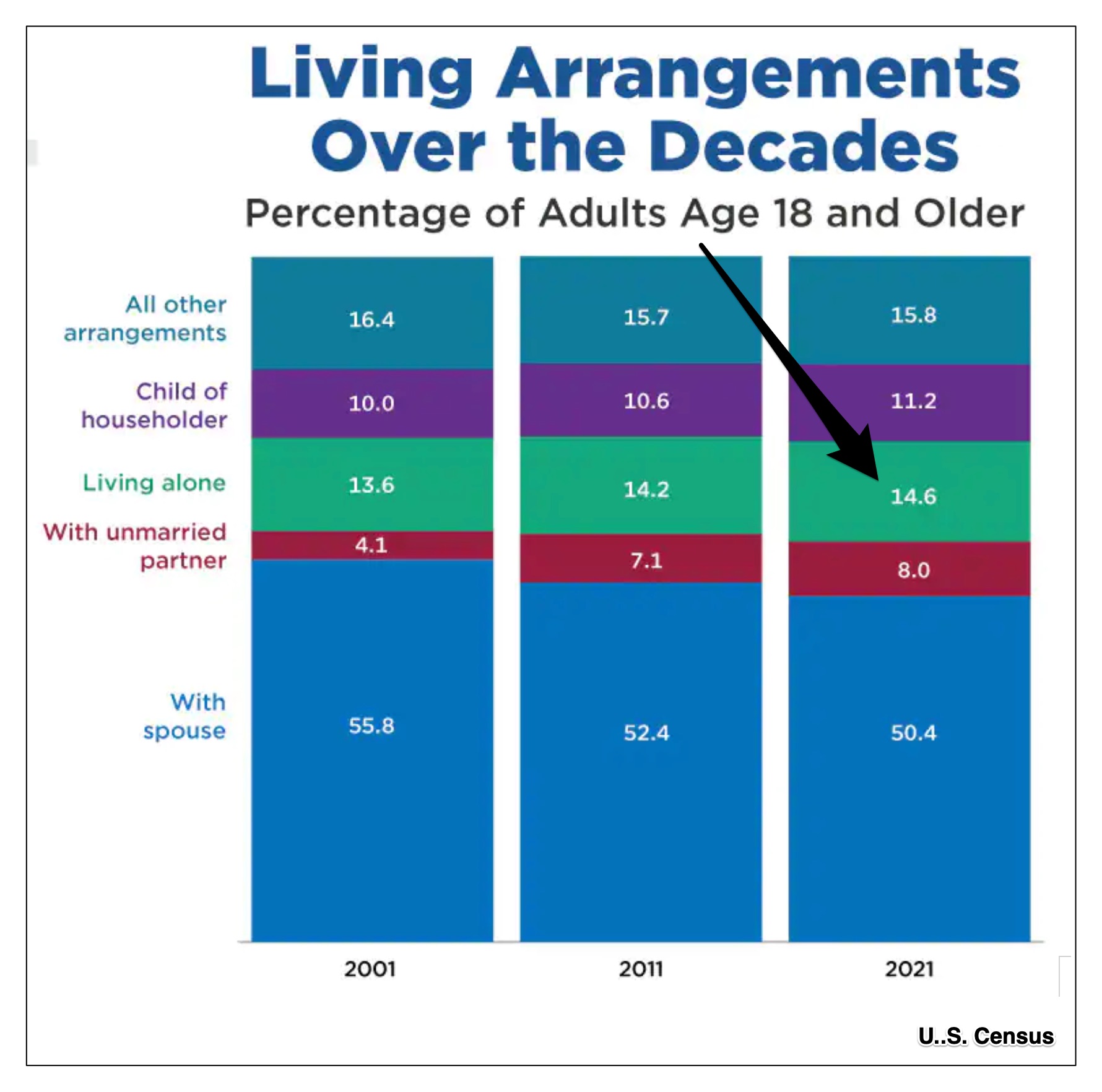 Living Arrangements Over the Decades

Percentage of Adults Age 18 and Older

| | 2001 | 2011 | 2021 |
|---|---|---|---|
| All other arrangements | 16.4 | 15.7 | 15.8 |
| Child of householder | 10.0 | 10.6 | 11.2 |
| Living alone | 13.6 | 14.2 | 14.6 |
| With unmarried partner | 4.1 | 7.1 | 8.0 |
| With spouse | 55.8 | 52.4 | 50.4 |

U..S. Census